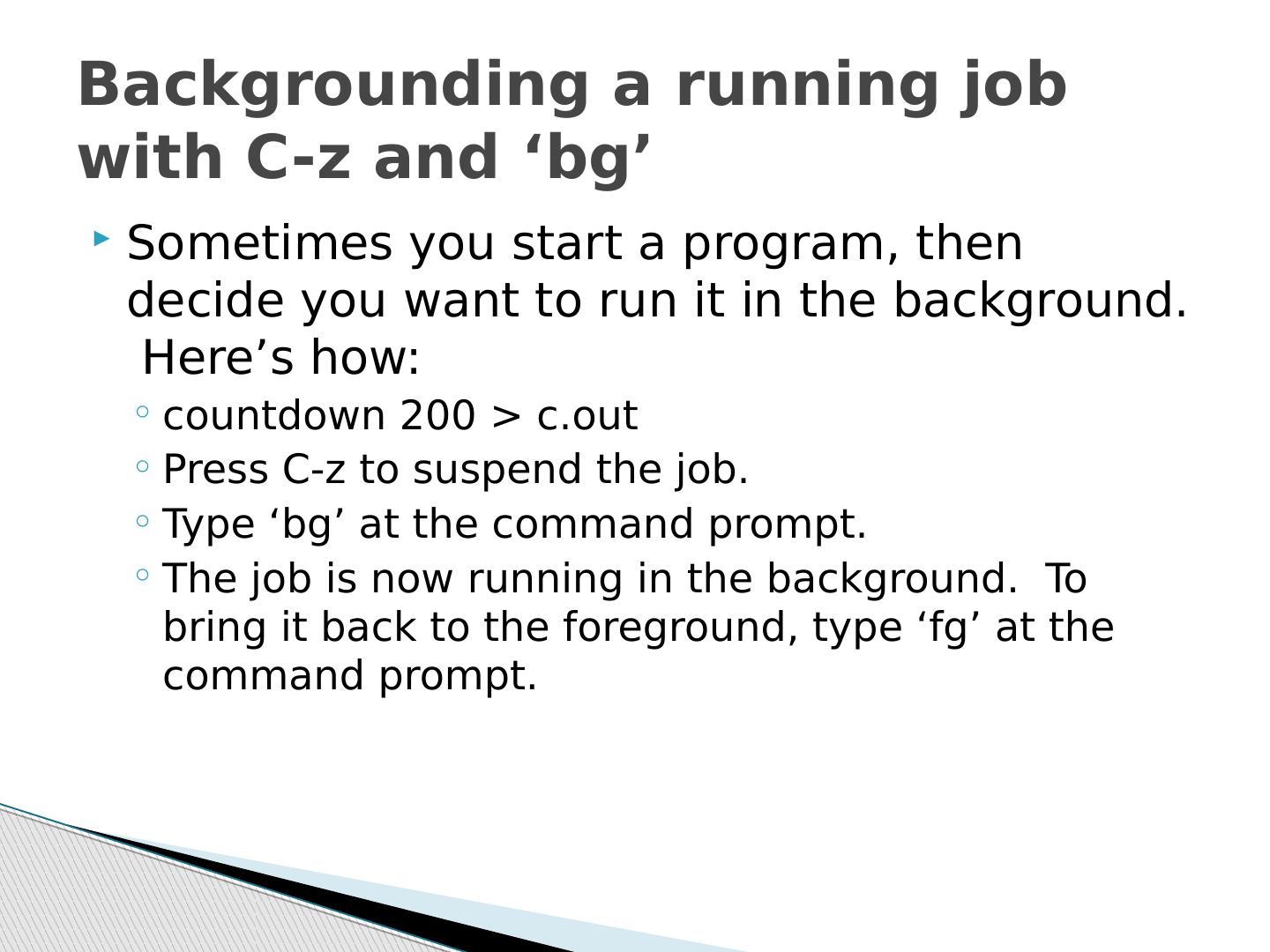 Backgrounding a running job with C-z and ‘bg’

Sometimes you start a program, then decide you want to run it in the background. Here’s how:

countdown 200 > c.out

Press C-z to suspend the job.

Type ‘bg’ at the command prompt.

The job is now running in the background. To bring it back to the foreground, type ‘fg’ at the command prompt.